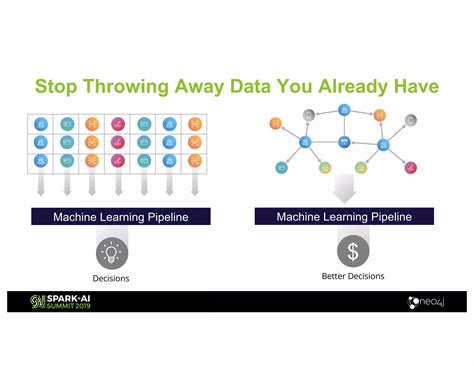 Stop Throwing Away Data You Already Have

Machine Learning Pipeline

Decisions

Machine Learning Pipeline

$

Better Decisions

SPARK+AI SUMMIT 2019

neo4j